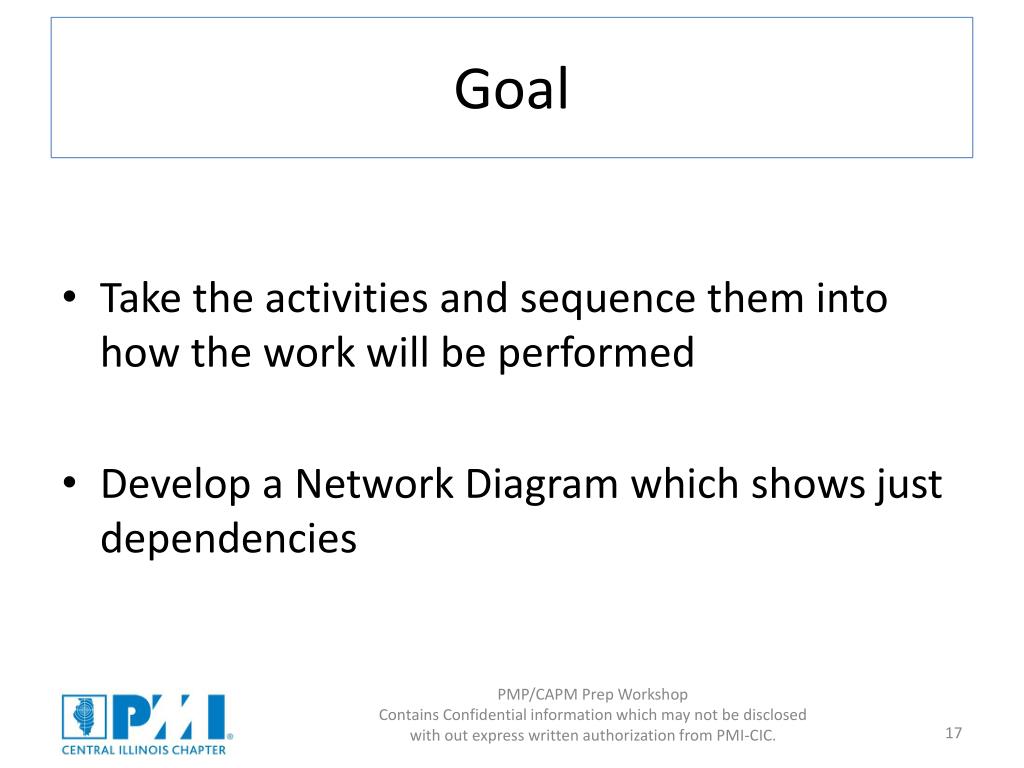 Goal

• Take the activities and sequence them into how the work will be performed

• Develop a Network Diagram which shows just dependencies

PMI®
CENTRAL ILLINOIS CHAPTER

PMP/CAPM Prep Workshop
Contains Confidential information which may not be disclosed with out express written authorization from PMI-CIC.

17